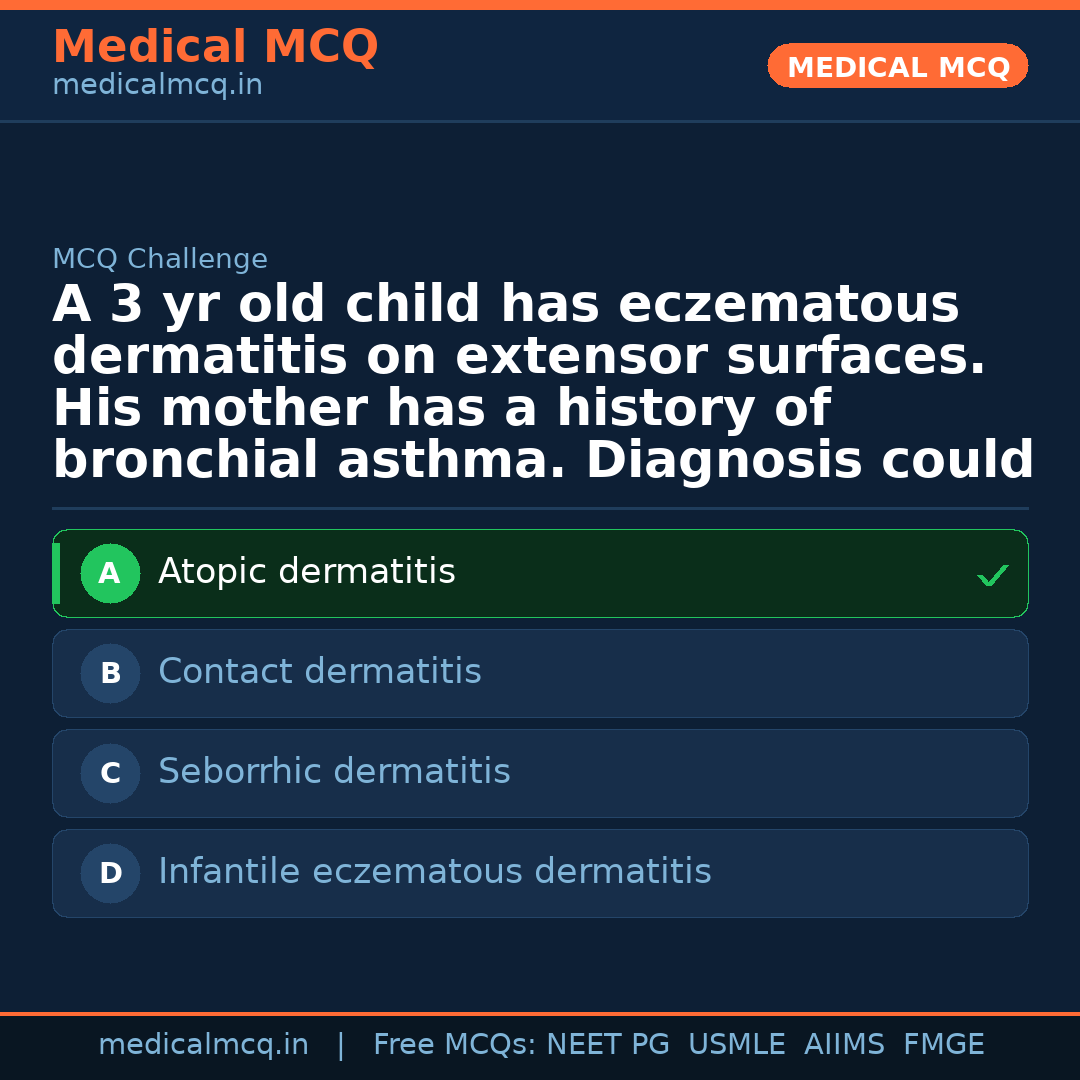 Medical MCQ
medicalmcq.in

MEDICAL MCQ

MCQ Challenge

A 3 yr old child has eczematous dermatitis on extensor surfaces. His mother has a history of bronchial asthma. Diagnosis could

A Atopic dermatitis ✓

B Contact dermatitis

C Seborrhic dermatitis

D Infantile eczematous dermatitis

medicalmcq.in | Free MCQs: NEET PG USMLE AIIMS FMGE